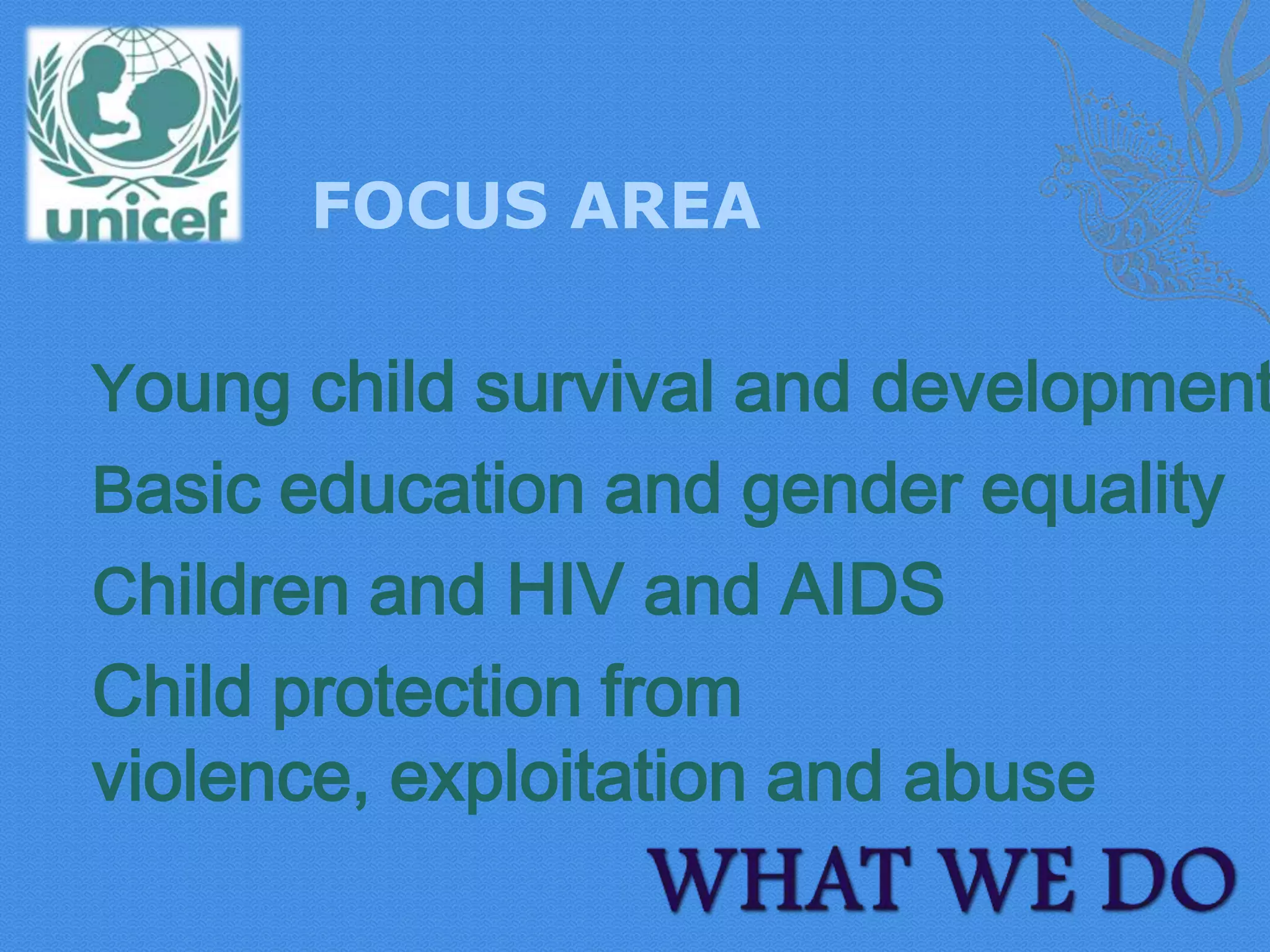 unicef

FOCUS AREA

Young child survival and development

Basic education and gender equality

Children and HIV and AIDS

Child protection from violence, exploitation and abuse

WHAT WE DO